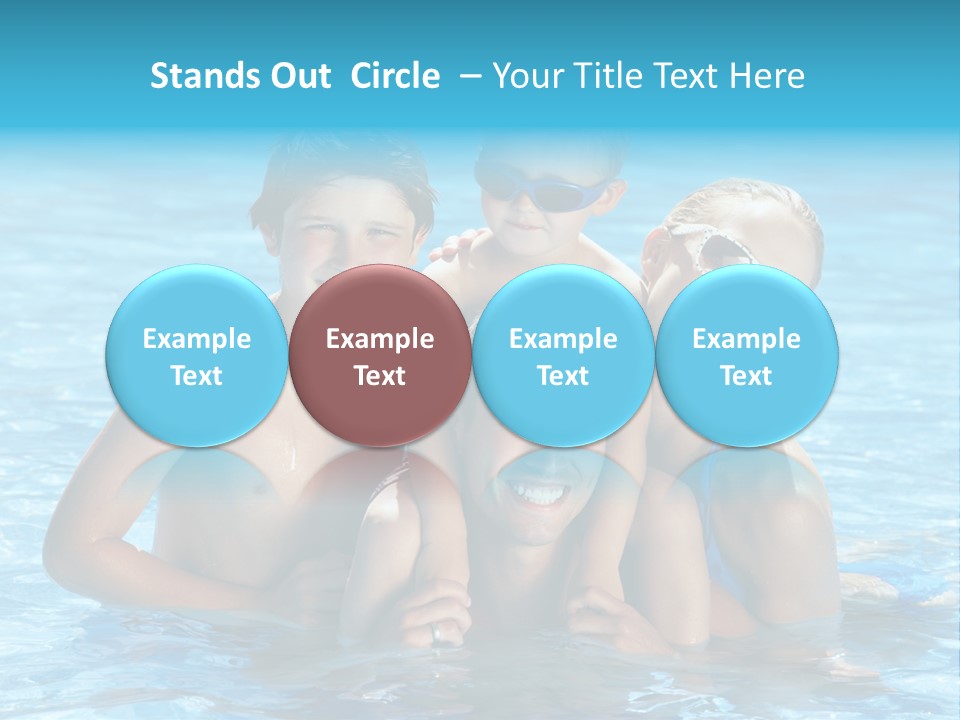 Stands Out Circle – Your Title Text Here

Example Text

Example Text

Example Text

Example Text